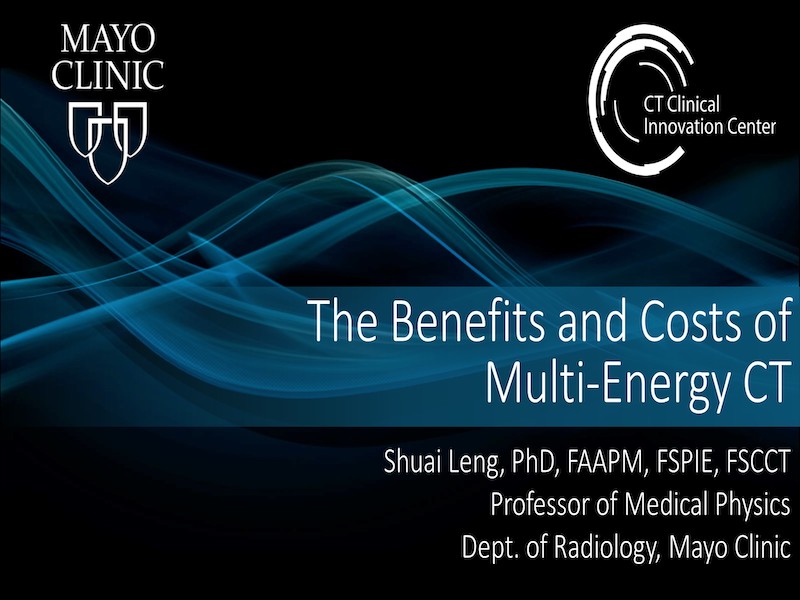 MAYO
CLINIC

CT Clinical
Innovation Center

The Benefits and Costs of Multi-Energy CT

Shuai Leng, PhD, FAAPM, FSPIE, FSCCT
Professor of Medical Physics
Dept. of Radiology, Mayo Clinic